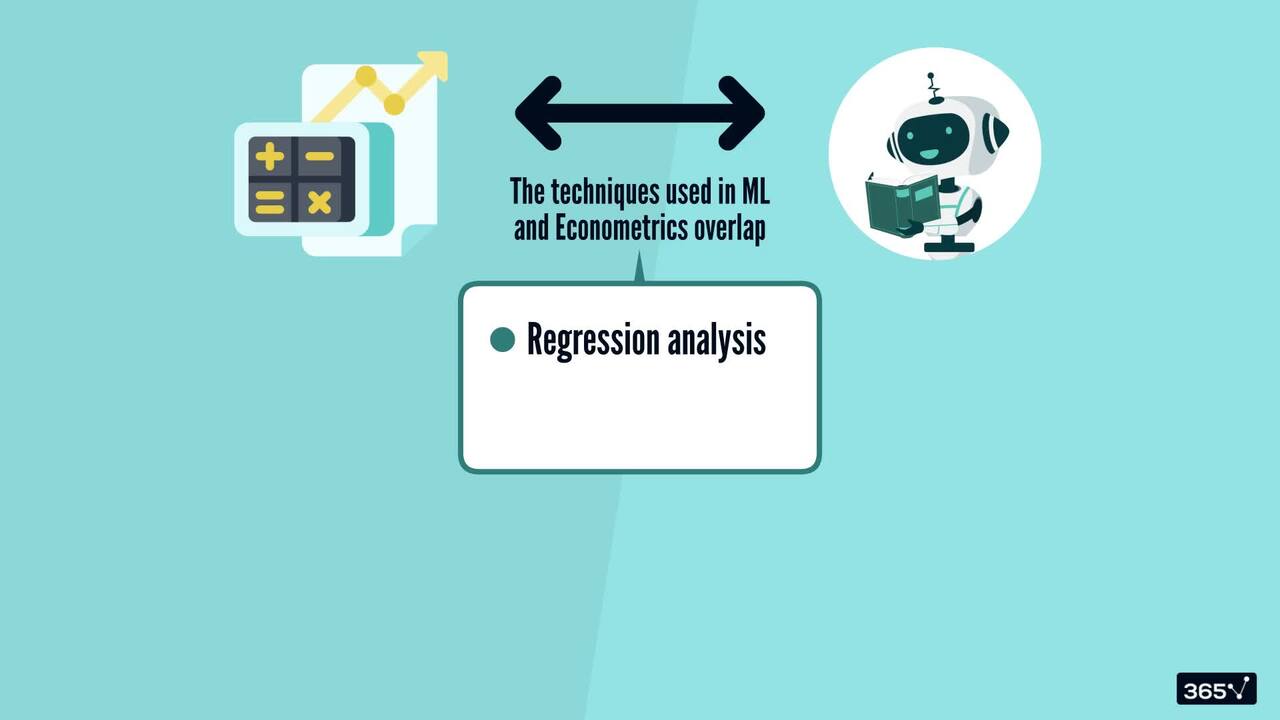 The techniques used in ML and Econometrics overlap

Regression analysis

365